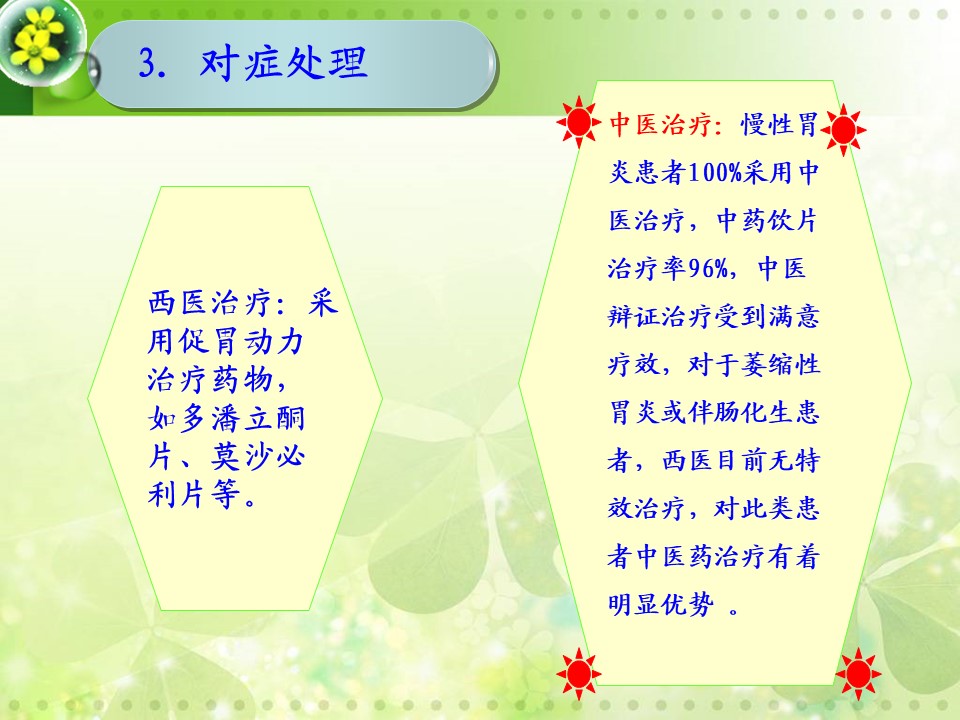 3. 对症处理

西医治疗：采用促胃动力治疗药物，如多潘立酮片、莫沙必利片等。

中医治疗：慢性胃炎患者100%采用中医治疗，中药饮片治疗率96%，中医辩证治疗受到满意疗效，对于萎缩性胃炎或伴肠化生患者，西医目前无特效治疗，对此类患者中医药治疗有着明显优势 。